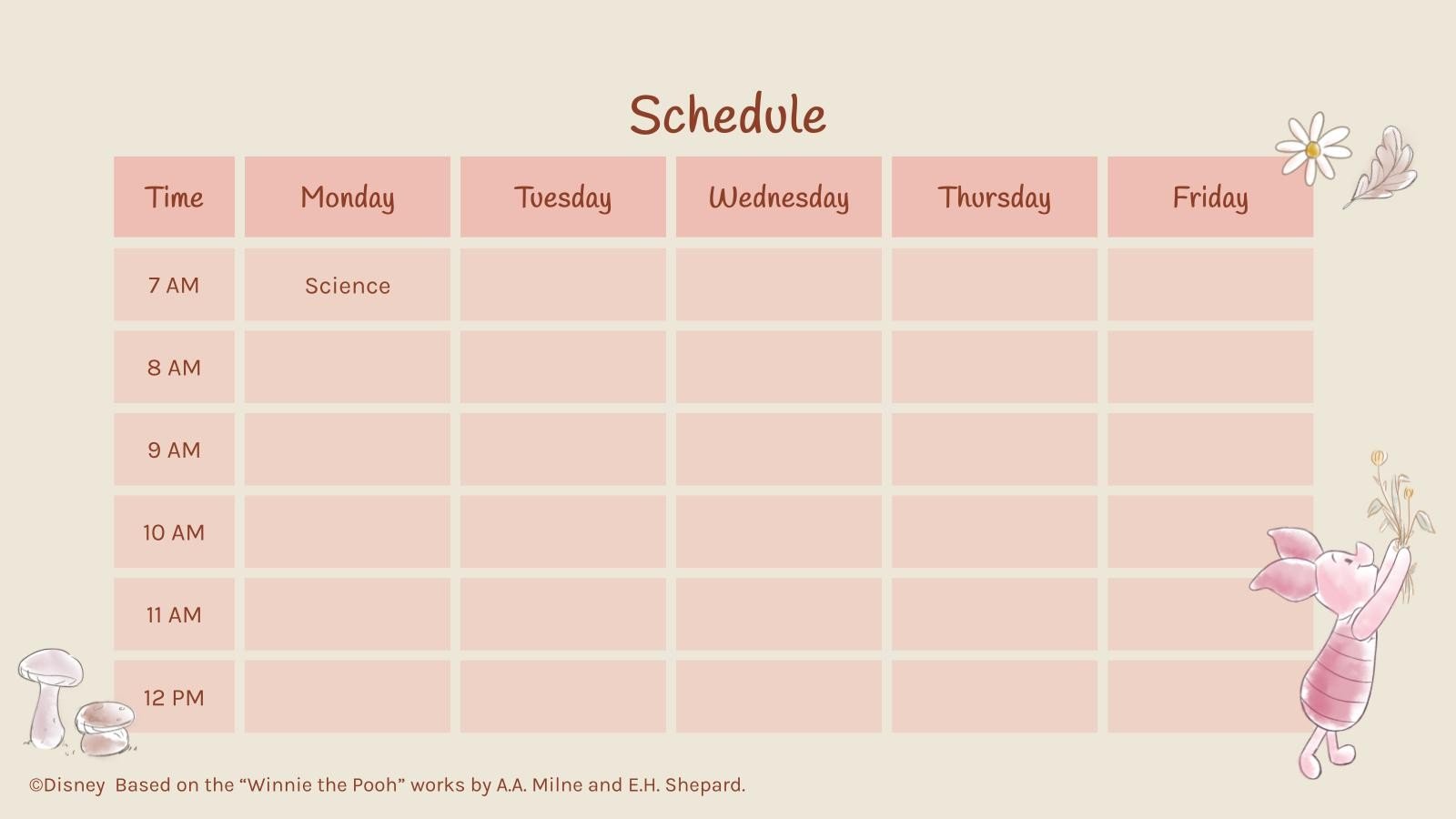 Schedule

| Time | Monday | Tuesday | Wednesday | Thursday | Friday |
|---|---|---|---|---|---|
| 7 AM | Science | | | | |
| 8 AM | | | | | |
| 9 AM | | | | | |
| 10 AM | | | | | |
| 11 AM | | | | | |
| 12 PM | | | | | |

©Disney Based on the “Winnie the Pooh” works by A.A. Milne and E.H. Shepard.